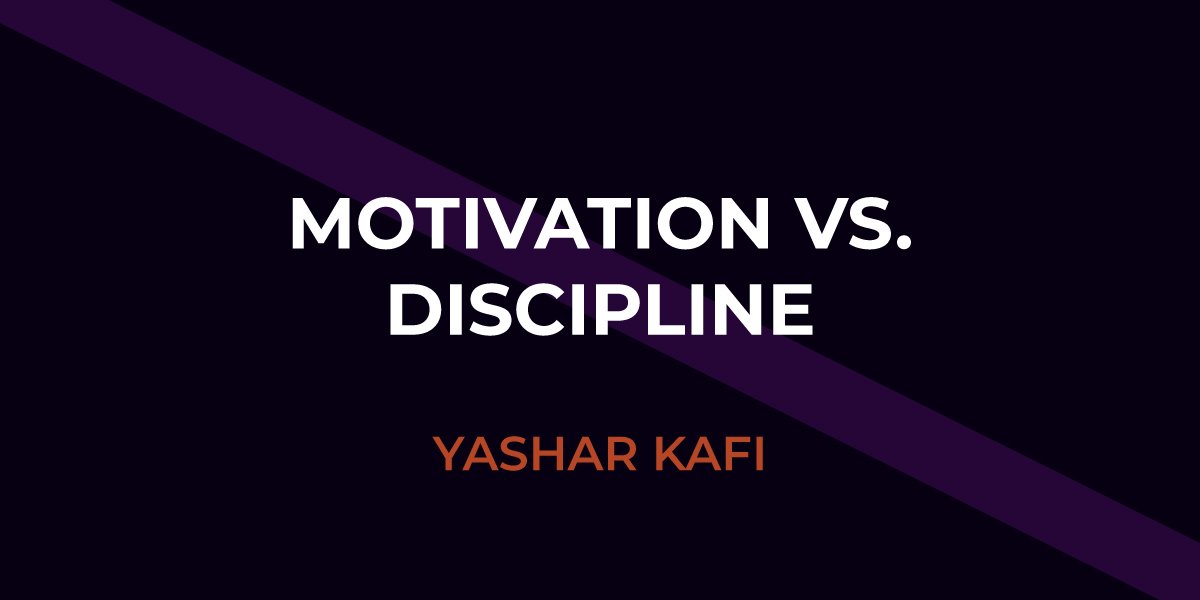 MOTIVATION VS. DISCIPLINE

YASHAR KAFI